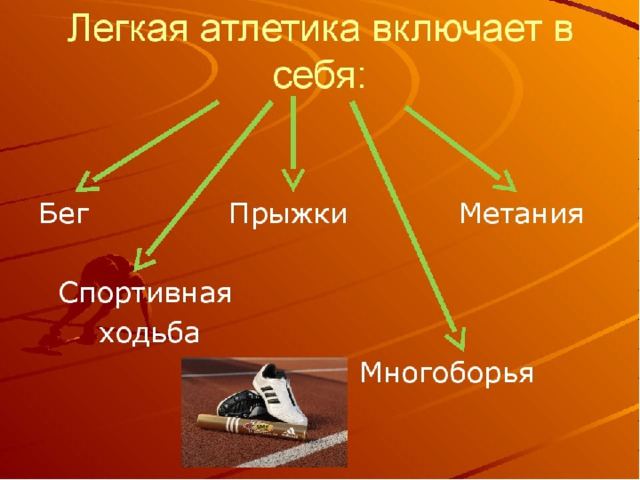 Легкая атлетика включает в себя:

Бег

Прыжки

Метания

Спортивная ходьба

Многоборья